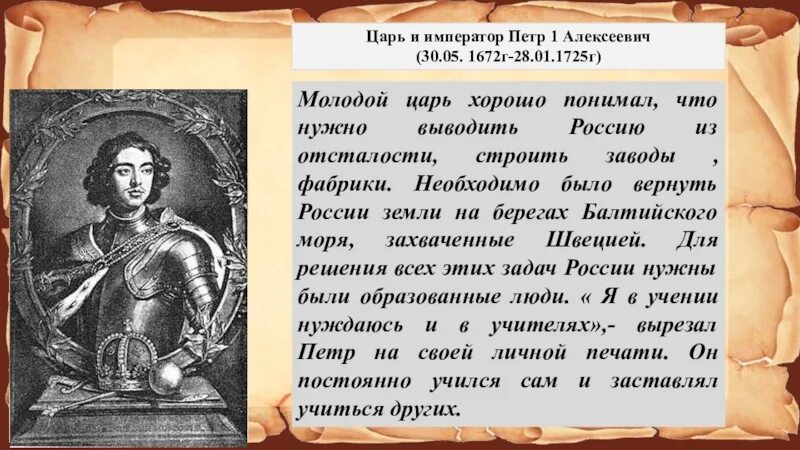 Царь и император Петр 1 Алексеевич
(30.05. 1672г-28.01.1725г)

Молодой царь хорошо понимал, что нужно выводить Россию из отсталости, строить заводы , фабрики. Необходимо было вернуть России земли на берегах Балтийского моря, захваченные Швецией. Для решения всех этих задач России нужны были образованные люди. « Я в учении нуждаюсь и в учителях»,- вырезал Петр на своей личной печати. Он постоянно учился сам и заставлял учиться других.